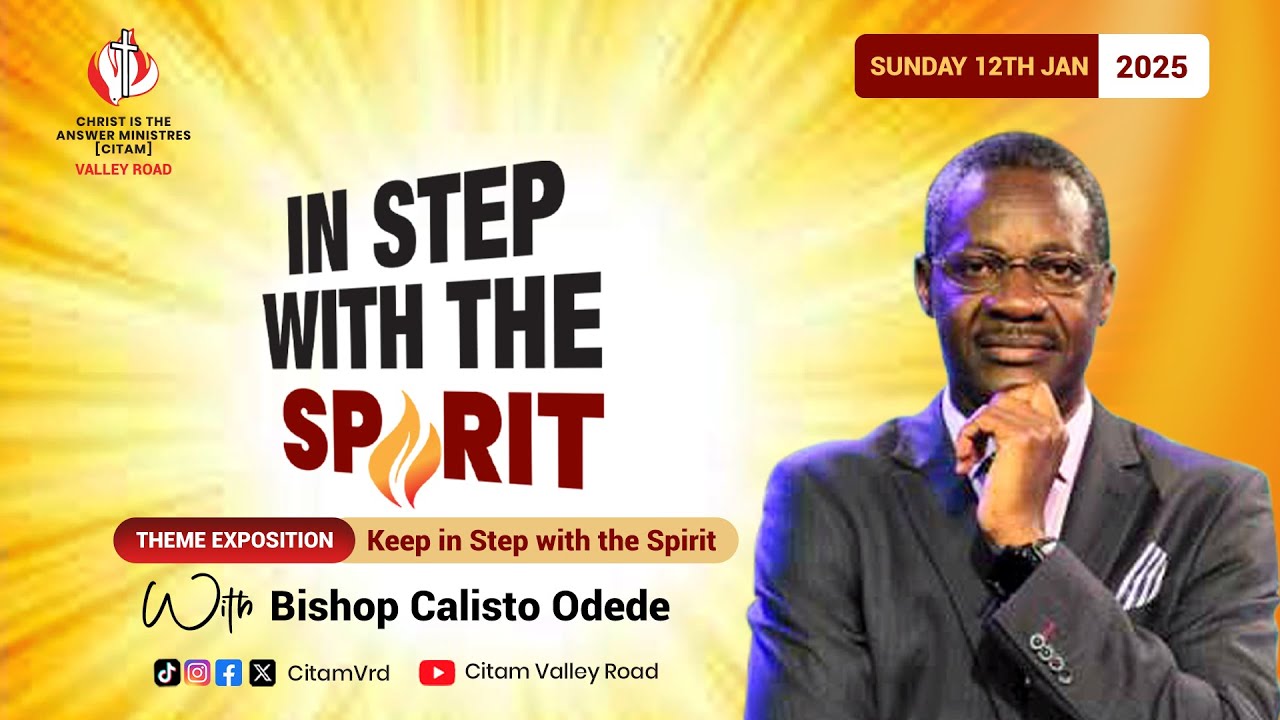 CHRIST IS THE ANSWER MINISTRES [CITAM]
VALLEY ROAD

SUNDAY 12TH JAN 2025

IN STEP WITH THE SPIRIT

THEME EXPOSITION Keep in Step with the Spirit

With Bishop Calisto Odede

CitamVrd Citam Valley Road